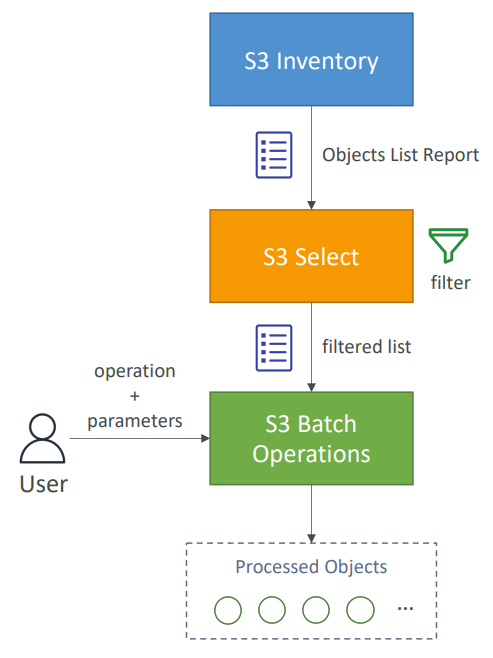 S3 Inventory

Objects List Report

S3 Select

filter

filtered list

operation
+
parameters

User

S3 Batch Operations

Processed Objects

...